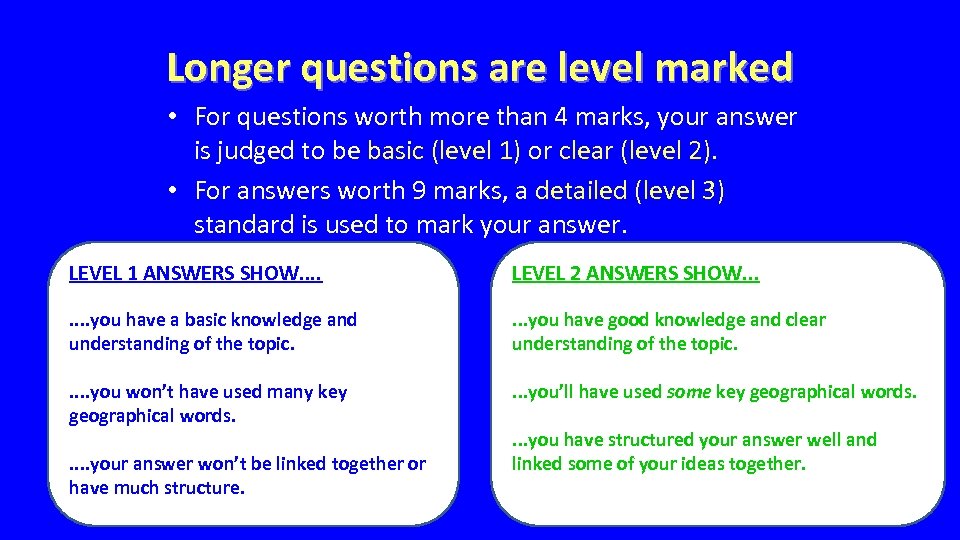 Longer questions are level marked

• For questions worth more than 4 marks, your answer is judged to be basic (level 1) or clear (level 2).
• For answers worth 9 marks, a detailed (level 3) standard is used to mark your answer.

LEVEL 1 ANSWERS SHOW….

….you have a basic knowledge and understanding of the topic.

….you won't have used many key geographical words.

….your answer won't be linked together or have much structure.

LEVEL 2 ANSWERS SHOW…

…you have good knowledge and clear understanding of the topic.

…you'll have used some key geographical words.

…you have structured your answer well and linked some of your ideas together.